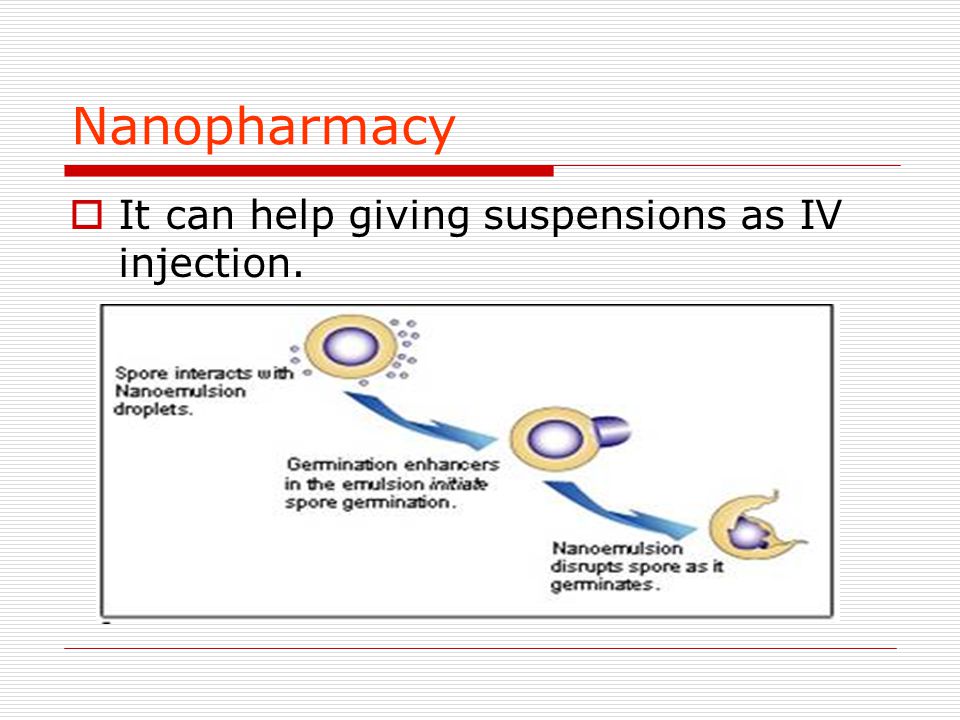 Nanopharmacy

It can help giving suspensions as IV injection.

Spore interacts with Nanoemulsion droplets.

Germination enhancers in the emulsion initiate spore germination.

Nanoemulsion disrupts spore as it germinates.